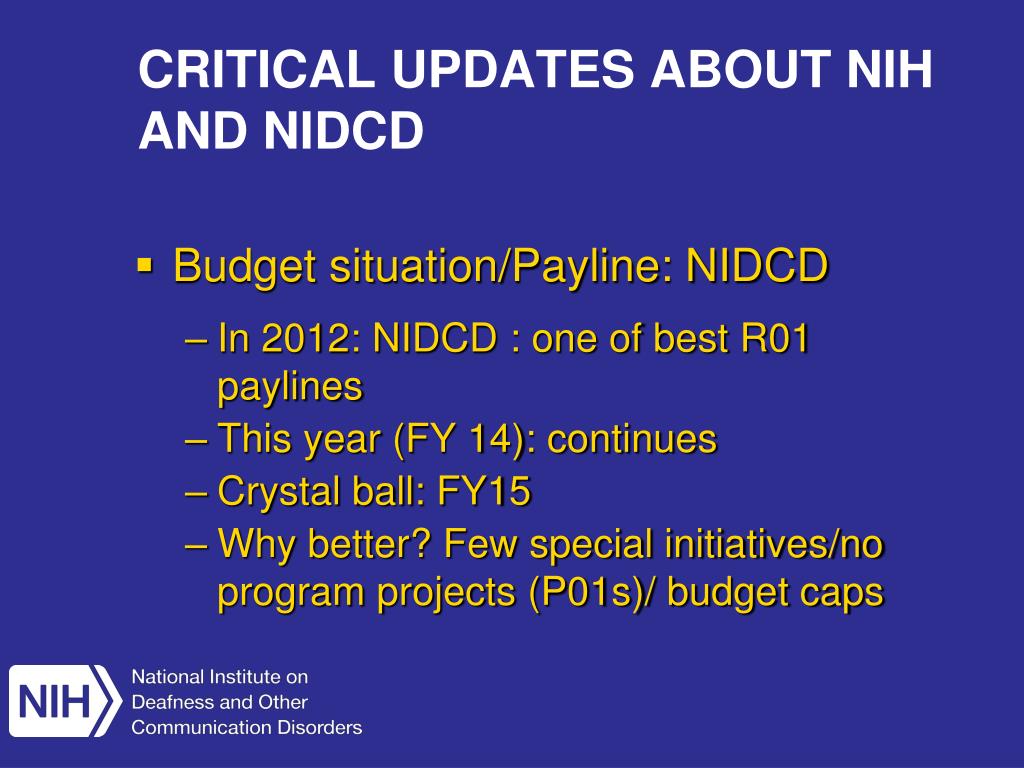 CRITICAL UPDATES ABOUT NIH AND NIDCD

▪ Budget situation/Payline: NIDCD

– In 2012: NIDCD : one of best R01 paylines

– This year (FY 14): continues

– Crystal ball: FY15

– Why better? Few special initiatives/no program projects (P01s)/ budget caps

NIH National Institute on Deafness and Other Communication Disorders